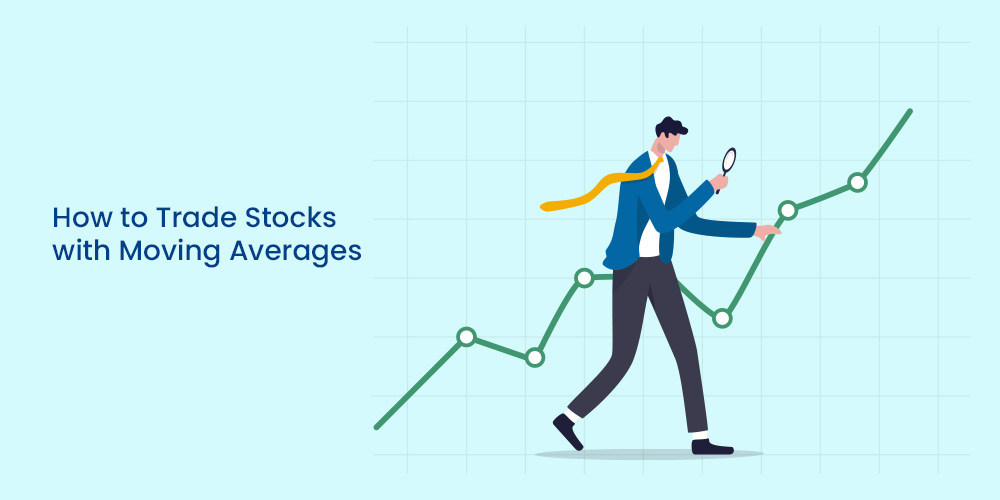 How to Trade Stocks with Moving Averages